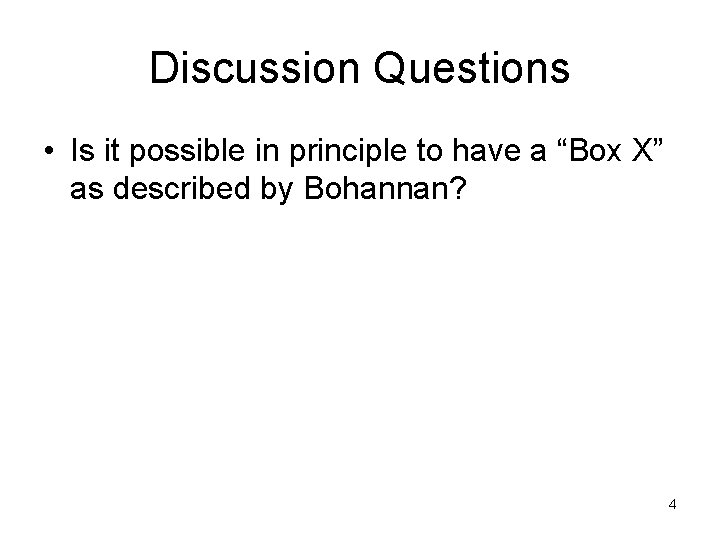 Discussion Questions

• Is it possible in principle to have a “Box X” as described by Bohannan?

4